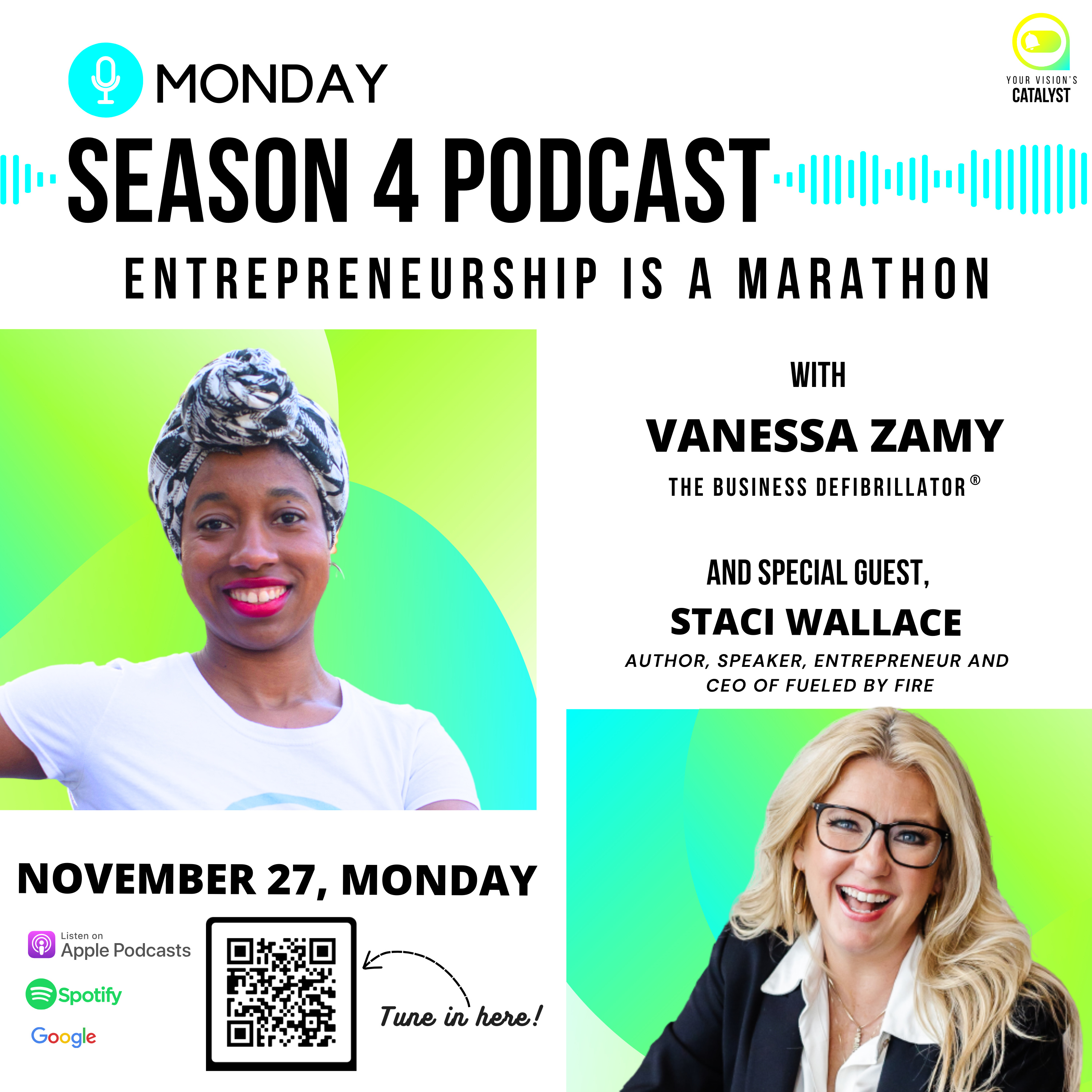 MONDAY

YOUR VISION'S CATALYST

SEASON 4 PODCAST

ENTREPRENEURSHIP IS A MARATHON

WITH

VANESSA ZAMY

THE BUSINESS DEFIBRILLATOR®

AND SPECIAL GUEST,

STACI WALLACE

AUTHOR, SPEAKER, ENTREPRENEUR AND CEO OF FUELED BY FIRE

NOVEMBER 27, MONDAY

Listen on Apple Podcasts

Spotify

Google

Tune in here!